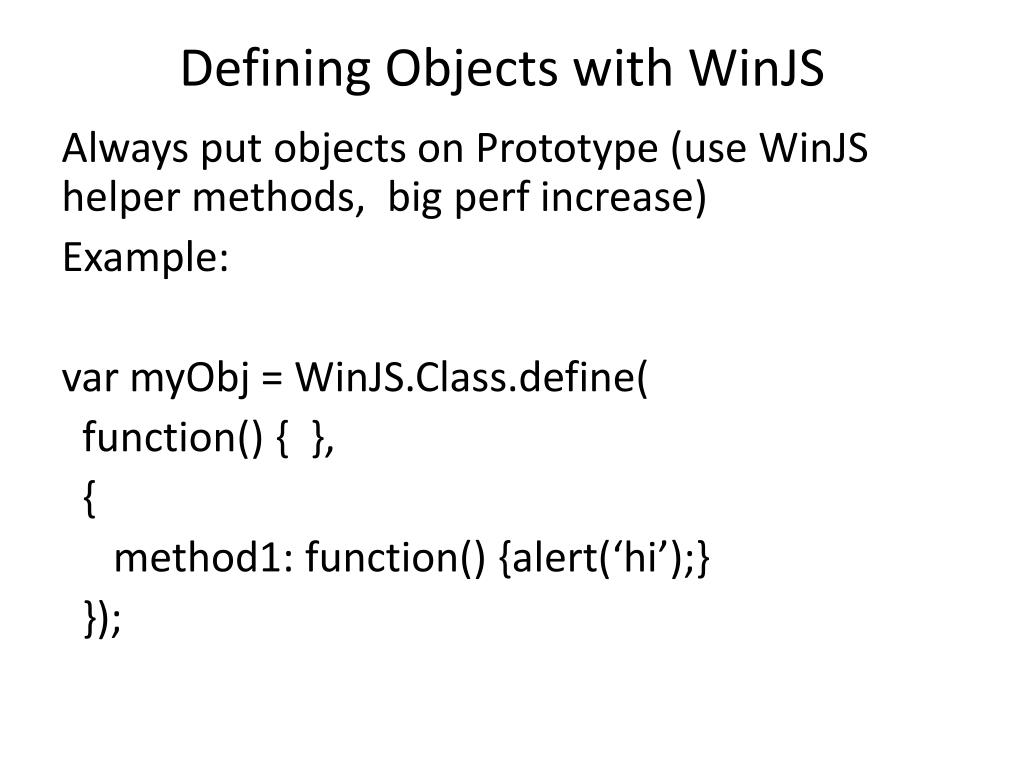 Defining Objects with WinJS

Always put objects on Prototype (use WinJS helper methods, big perf increase)

Example:

var myObj = WinJS.Class.define(
function() { },
{
method1: function() {alert(‘hi’);}
});